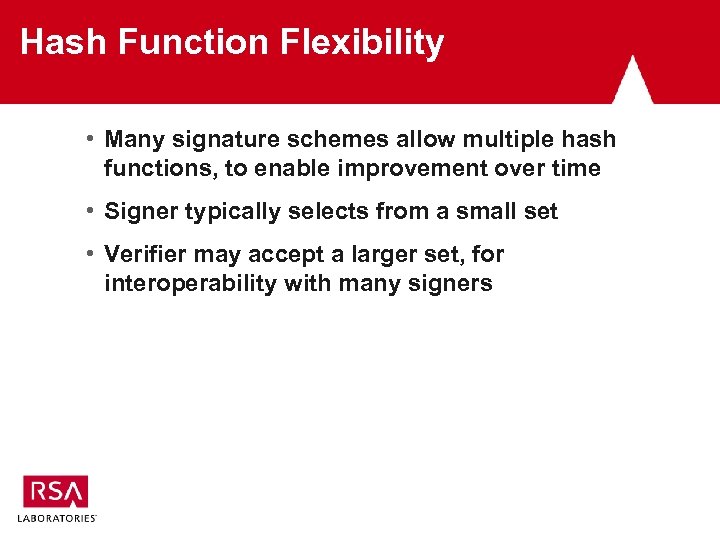 Hash Function Flexibility

• Many signature schemes allow multiple hash functions, to enable improvement over time

• Signer typically selects from a small set

• Verifier may accept a larger set, for interoperability with many signers

RSA
LABORATORIES